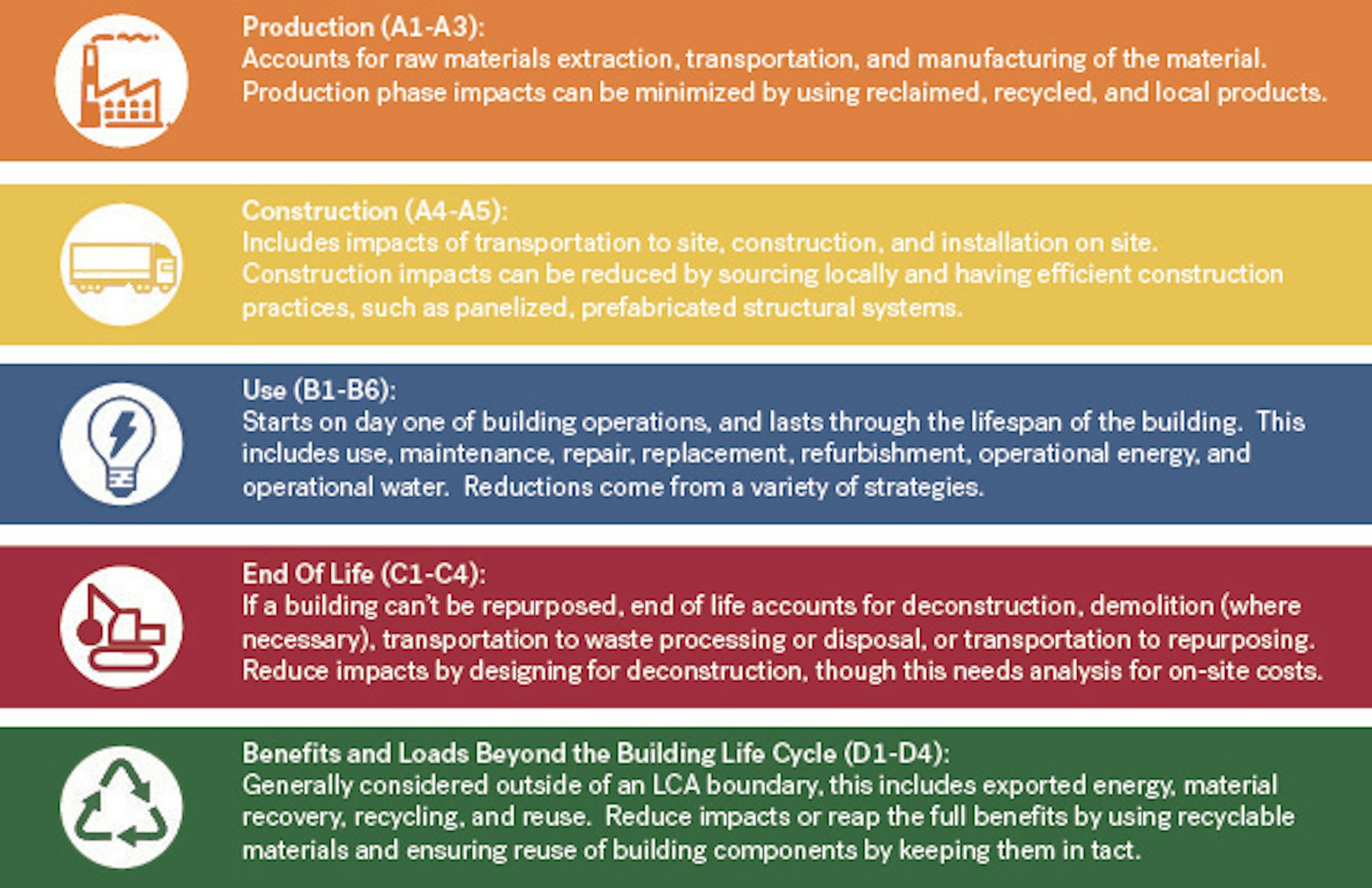 Production (A1-A3):
Accounts for raw materials extraction, transportation, and manufacturing of the material. Production phase impacts can be minimized by using reclaimed, recycled, and local products.

Construction (A4-A5):
Includes impacts of transportation to site, construction, and installation on site. Construction impacts can be reduced by sourcing locally and having efficient construction practices, such as panelized, prefabricated structural systems.

Use (B1-B6):
Starts on day one of building operations, and lasts through the lifespan of the building. This includes use, maintenance, repair, replacement, refurbishment, operational energy, and operational water. Reductions come from a variety of strategies.

End Of Life (C1-C4):
If a building can't be repurposed, end of life accounts for deconstruction, demolition (where necessary), transportation to waste processing or disposal, or transportation to repurposing. Reduce impacts by designing for deconstruction, though this needs analysis for on-site costs.

Benefits and Loads Beyond the Building Life Cycle (D1-D4):
Generally considered outside of an LCA boundary, this includes exported energy, material recovery, recycling, and reuse. Reduce impacts or reap the full benefits by using recyclable materials and ensuring reuse of building components by keeping them in tact.